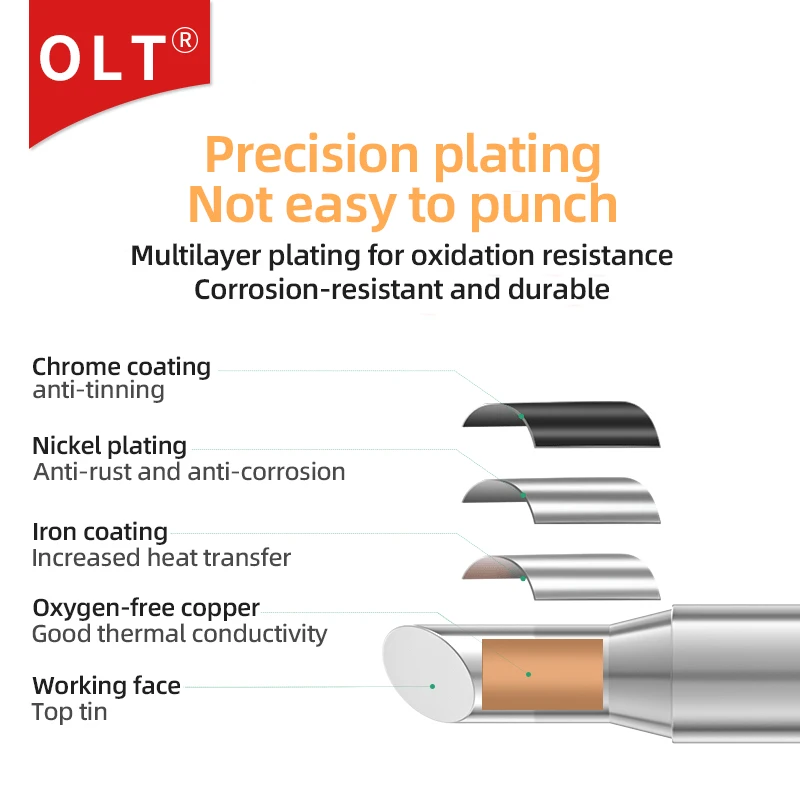 OLT®

Precision plating
Not easy to punch

Multilayer plating for oxidation resistance
Corrosion-resistant and durable

Chrome coating
anti-tinning

Nickel plating
Anti-rust and anti-corrosion

Iron coating
Increased heat transfer

Oxygen-free copper
Good thermal conductivity

Working face
Top tin